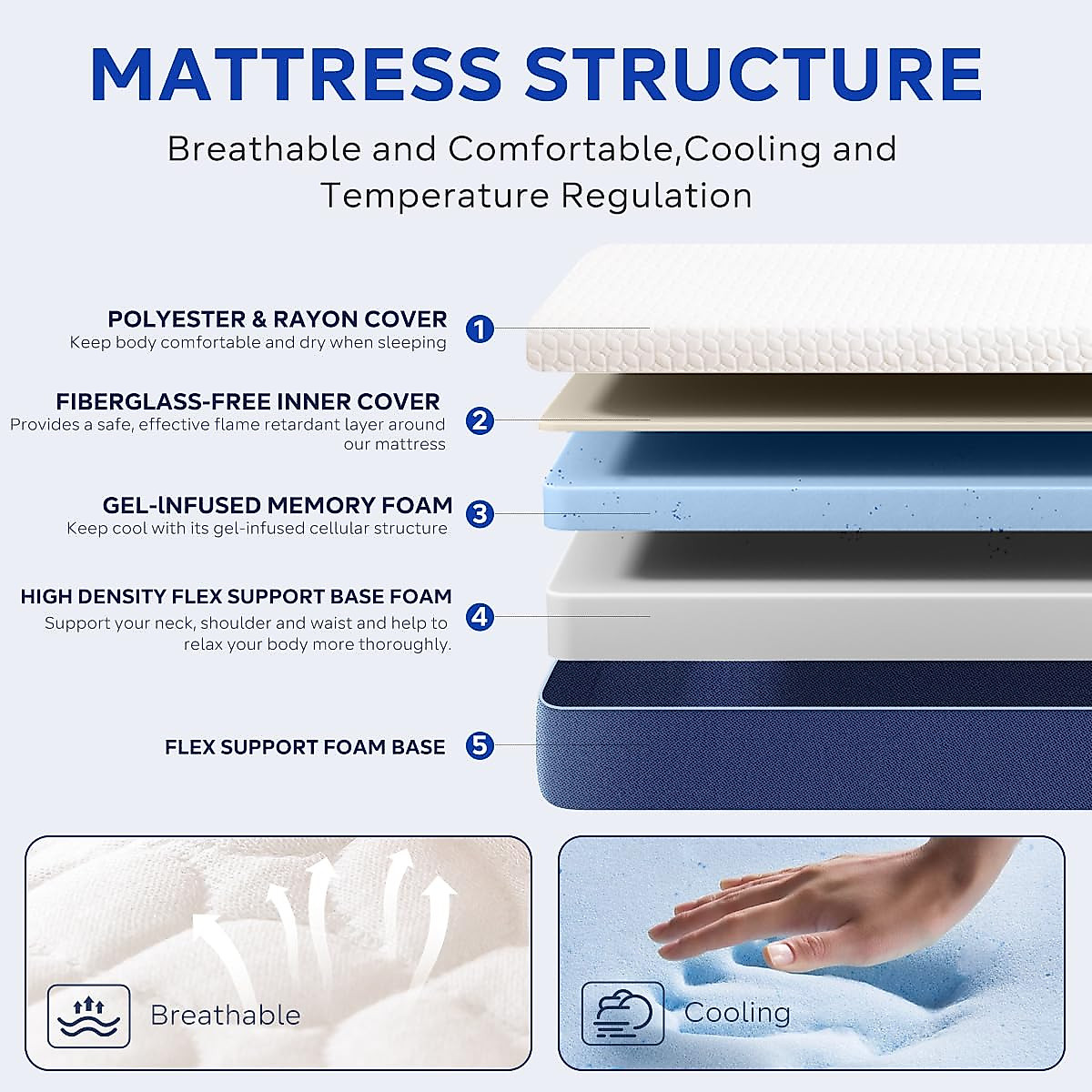 MATTRESS STRUCTURE

Breathable and Comfortable,Cooling and Temperature Regulation

POLYESTER & RAYON COVER
Keep body comfortable and dry when sleeping
1

FIBERGLASS-FREE INNER COVER
Provides a safe, effective flame retardant layer around our mattress
2

GEL-INFUSED MEMORY FOAM
Keep cool with its gel-infused cellular structure
3

HIGH DENSITY FLEX SUPPORT BASE FOAM
Support your neck, shoulder and waist and help to relax your body more thoroughly.
4

FLEX SUPPORT FOAM BASE
5

Breathable

Cooling